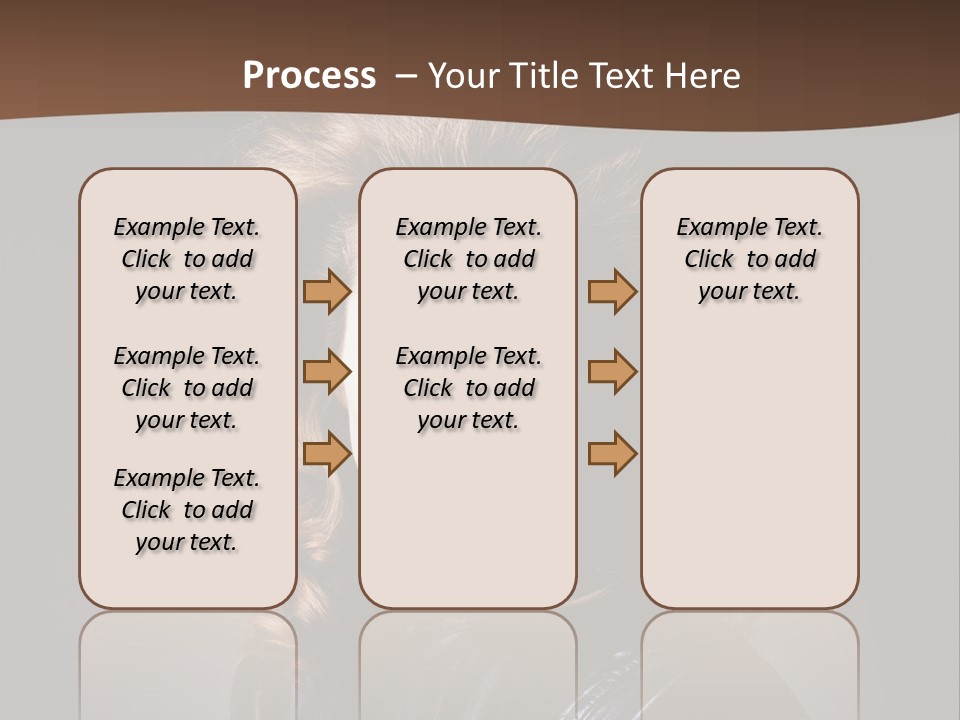 Process – Your Title Text Here

Example Text. Click to add your text.

Example Text. Click to add your text.

Example Text. Click to add your text.

Example Text. Click to add your text.

Example Text. Click to add your text.

Example Text. Click to add your text.